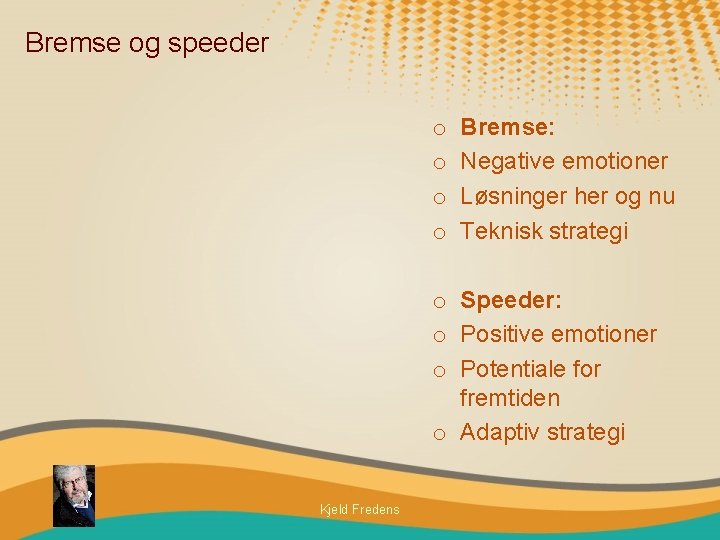 Bremse og speeder

o Bremse:
o Negative emotioner
o Løsninger her og nu
o Teknisk strategi

o Speeder:
o Positive emotioner
o Potentiale for fremtiden
o Adaptiv strategi

Kjeld Fredens